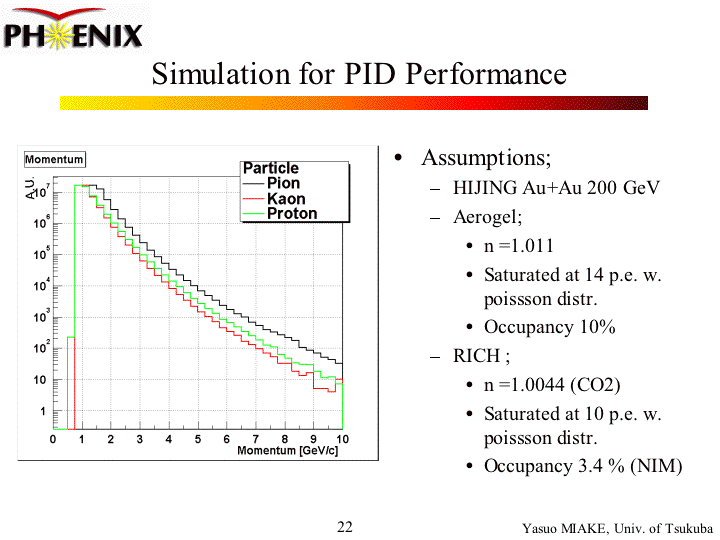 PHENIX

Simulation for PID Performance

Momentum

Particle
Pion
Kaon
Proton

A.U.

$10^7$
$10^6$
$10^5$
$10^4$
$10^3$
$10^2$
10
1

0 1 2 3 4 5 6 7 8 9 10
Momentum [GeV/c]

• Assumptions;
– HIJING Au+Au 200 GeV
– Aerogel;
• n =1.011
• Saturated at 14 p.e. w. poissson distr.
• Occupancy 10%
– RICH ;
• n =1.0044 (CO2)
• Saturated at 10 p.e. w. poissson distr.
• Occupancy 3.4 % (NIM)

22

Yasuo MIAKE, Univ. of Tsukuba